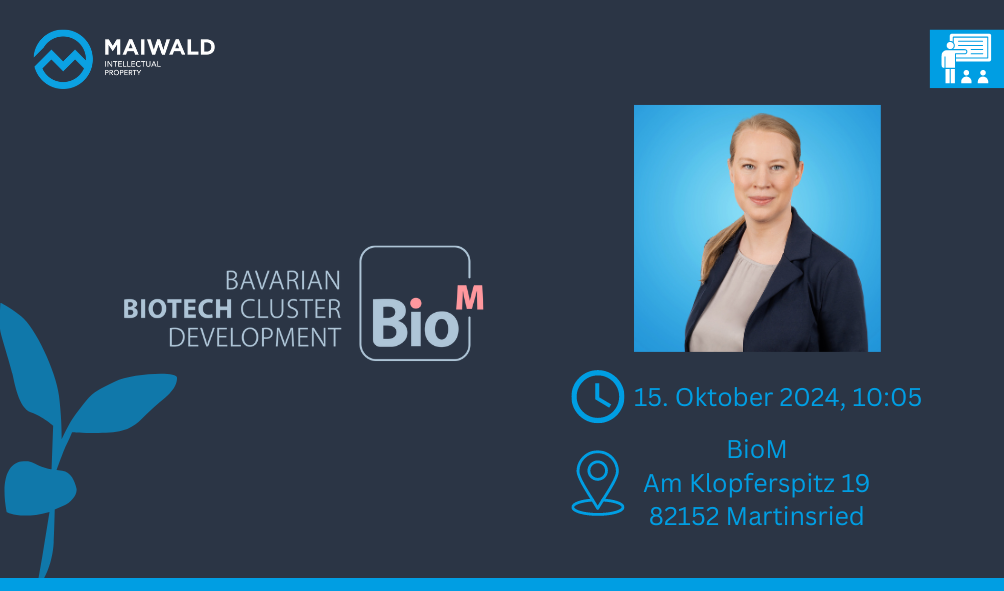 MAIWALD
INTELLECTUAL PROPERTY

BAVARIAN
BIOTECH CLUSTER
DEVELOPMENT

Bio M

15. Oktober 2024, 10:05

BioM
Am Klopferspitz 19
82152 Martinsried